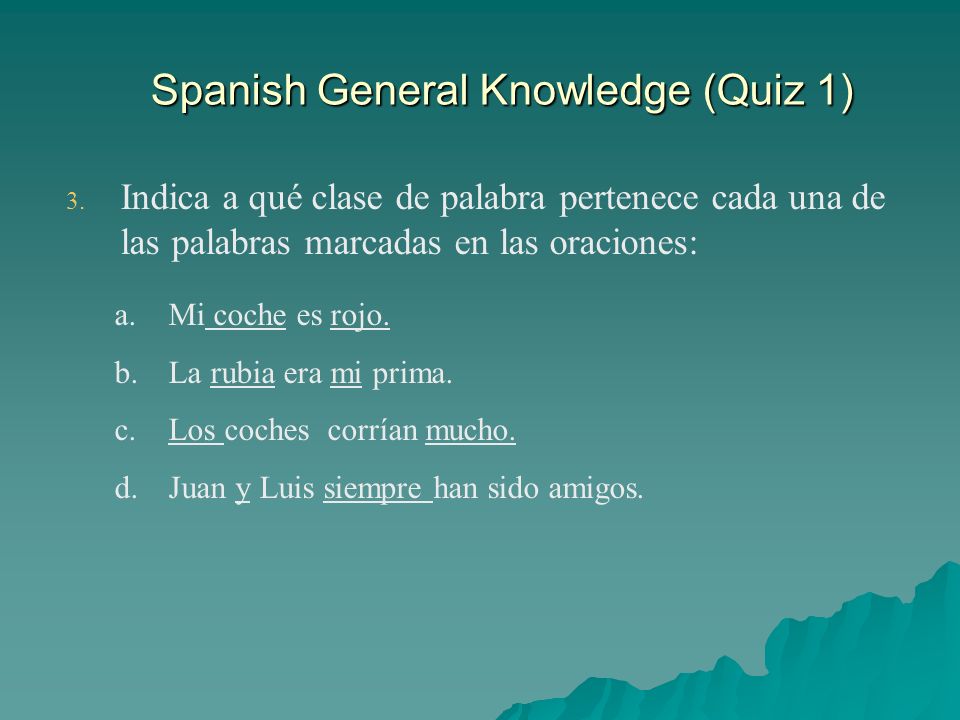 Spanish General Knowledge (Quiz 1)

3. Indica a qué clase de palabra pertenece cada una de las palabras marcadas en las oraciones:

a. Mi coche es rojo.

b. La rubia era mi prima.

c. Los coches corrían mucho.

d. Juan y Luis siempre han sido amigos.